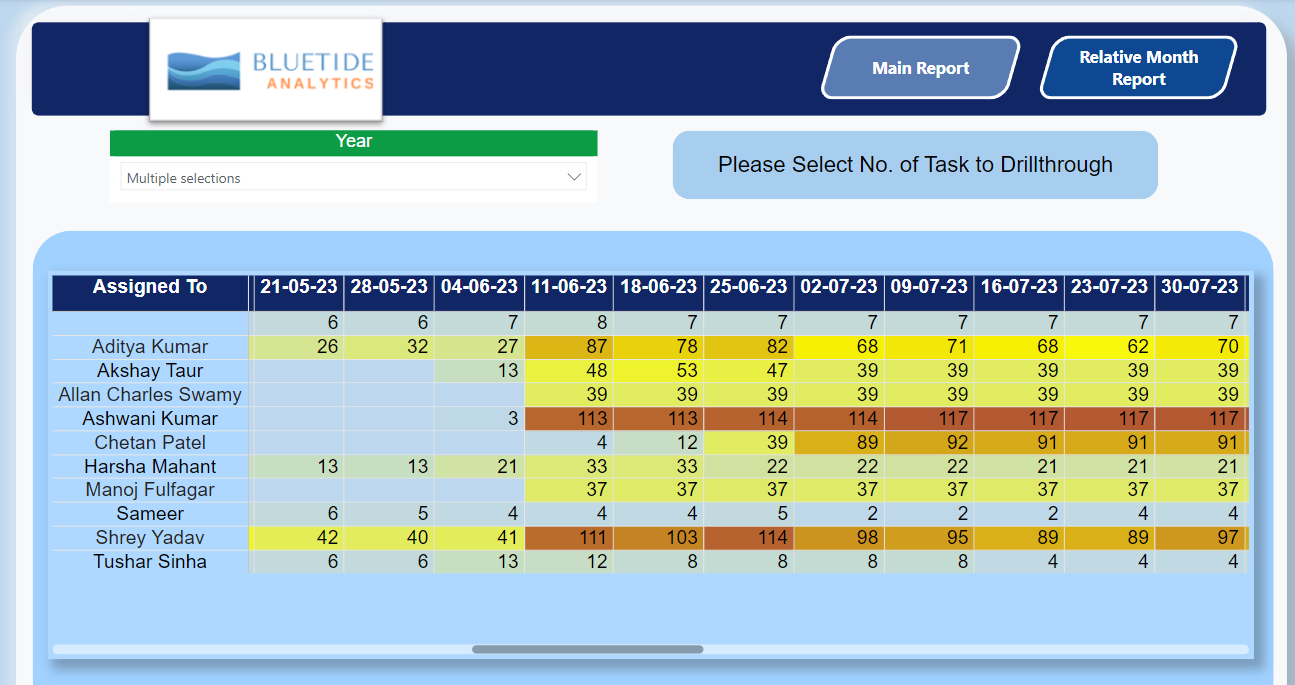 BLUETIDE ANALYTICS

Main Report

Relative Month Report

Year

Multiple selections

Please Select No. of Task to Drillthrough

| Assigned To | 21-05-23 | 28-05-23 | 04-06-23 | 11-06-23 | 18-06-23 | 25-06-23 | 02-07-23 | 09-07-23 | 16-07-23 | 23-07-23 | 30-07-23 |
|---|---|---|---|---|---|---|---|---|---|---|---|
| | 6 | 6 | 7 | 8 | 7 | 7 | 7 | 7 | 7 | 7 | 7 |
| Aditya Kumar | 26 | 32 | 27 | 87 | 78 | 82 | 68 | 71 | 68 | 62 | 70 |
| Akshay Taur | | | 13 | 48 | 53 | 47 | 39 | 39 | 39 | 39 | 39 |
| Allan Charles Swamy | | | | 39 | 39 | 39 | 39 | 39 | 39 | 39 | 39 |
| Ashwani Kumar | | | 3 | 113 | 113 | 114 | 114 | 117 | 117 | 117 | 117 |
| Chetan Patel | | | | 4 | 12 | 39 | 89 | 92 | 91 | 91 | 91 |
| Harsha Mahant | 13 | 13 | 21 | 33 | 33 | 22 | 22 | 22 | 21 | 21 | 21 |
| Manoj Fulfagar | | | | 37 | 37 | 37 | 37 | 37 | 37 | 37 | 37 |
| Sameer | 6 | 5 | 4 | 4 | 4 | 5 | 2 | 2 | 2 | 4 | 4 |
| Shrey Yadav | 42 | 40 | 41 | 111 | 103 | 114 | 98 | 95 | 89 | 89 | 97 |
| Tushar Sinha | 6 | 6 | 13 | 12 | 8 | 8 | 8 | 8 | 4 | 4 | 4 |